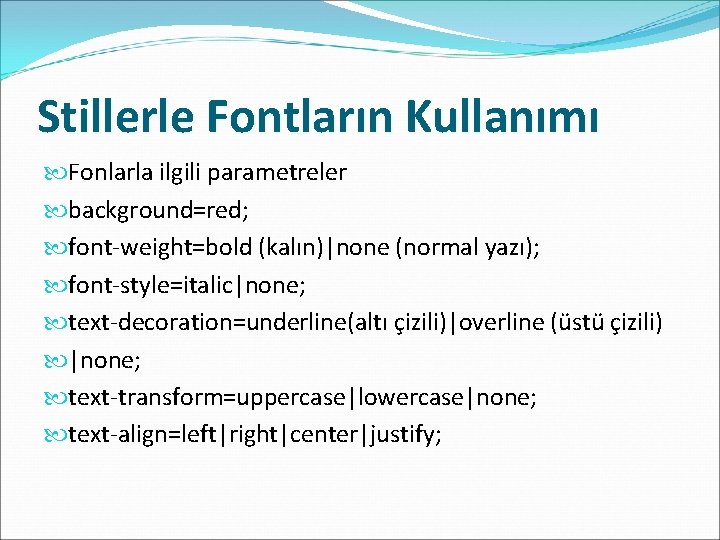 Stillerle Fontların Kullanımı

Fonlarla ilgili parametreler

background=red;

font-weight=bold (kalın)|none (normal yazı);

font-style=italic|none;

text-decoration=underline(altı çizili)|overline (üstü çizili)

|none;

text-transform=uppercase|lowercase|none;

text-align=left|right|center|justify;